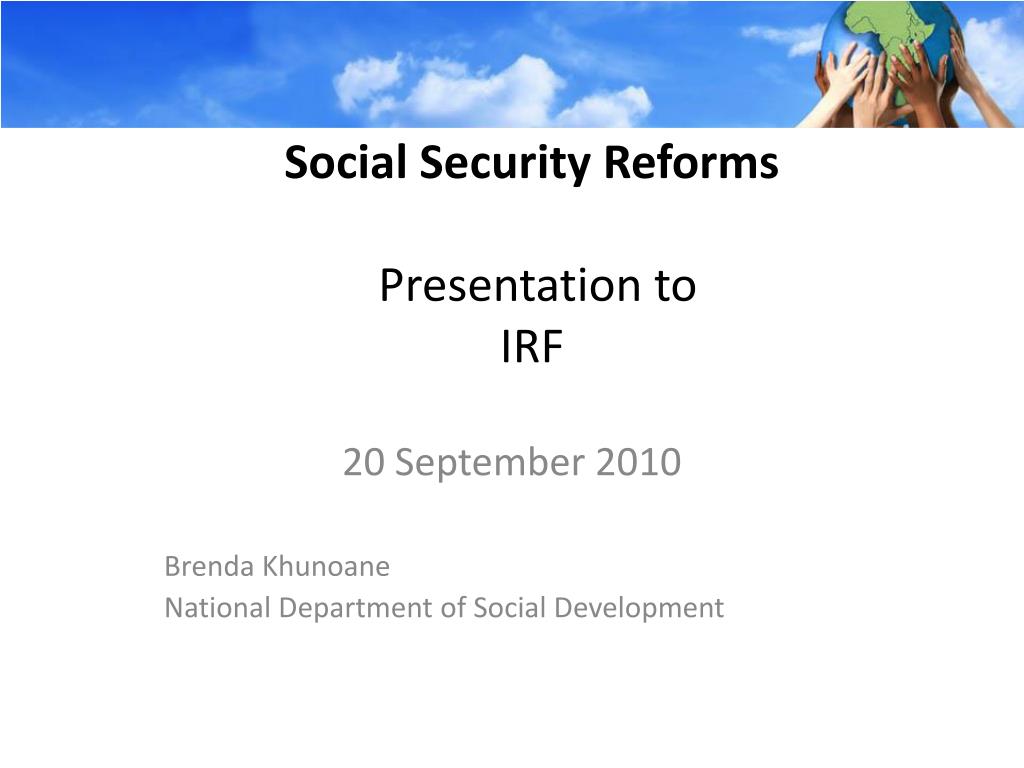 Social Security Reforms

Presentation to
IRF

20 September 2010

Brenda Khunoane
National Department of Social Development